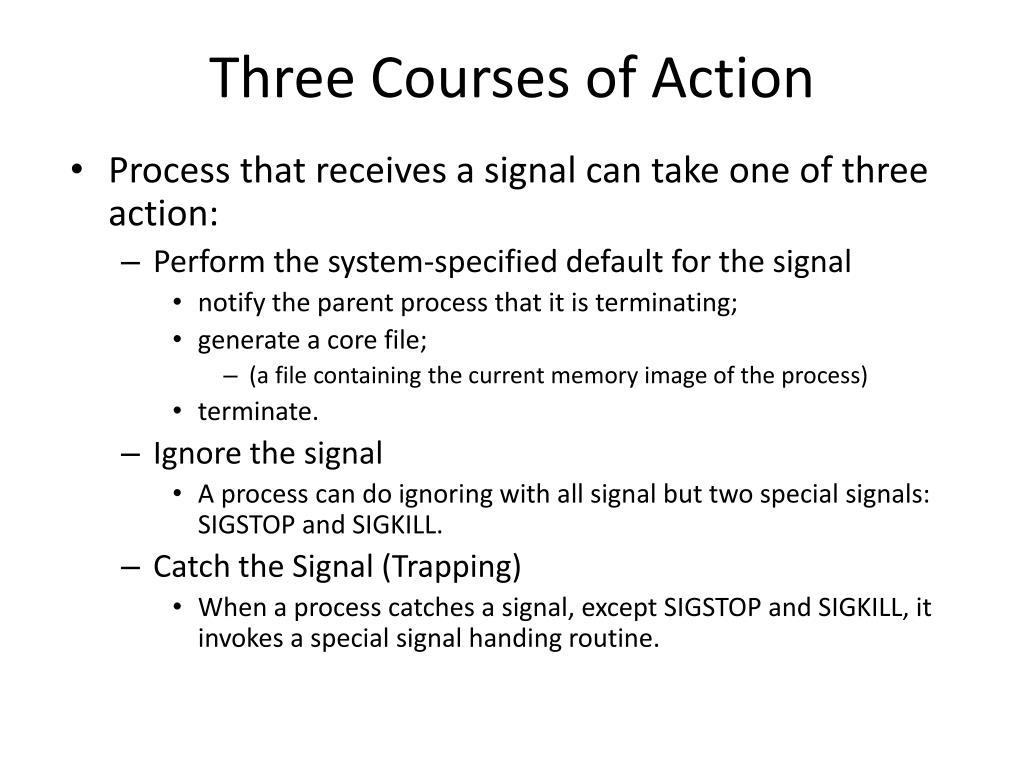 Three Courses of Action

• Process that receives a signal can take one of three action:
– Perform the system-specified default for the signal
• notify the parent process that it is terminating;
• generate a core file;
– (a file containing the current memory image of the process)
• terminate.
– Ignore the signal
• A process can do ignoring with all signal but two special signals: SIGSTOP and SIGKILL.
– Catch the Signal (Trapping)
• When a process catches a signal, except SIGSTOP and SIGKILL, it invokes a special signal handing routine.